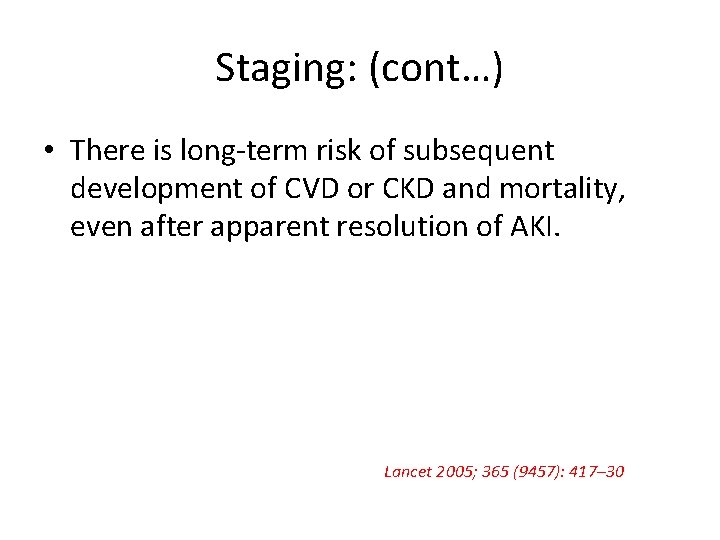 Staging: (cont…)

• There is long-term risk of subsequent development of CVD or CKD and mortality, even after apparent resolution of AKI.

Lancet 2005; 365 (9457): 417–30